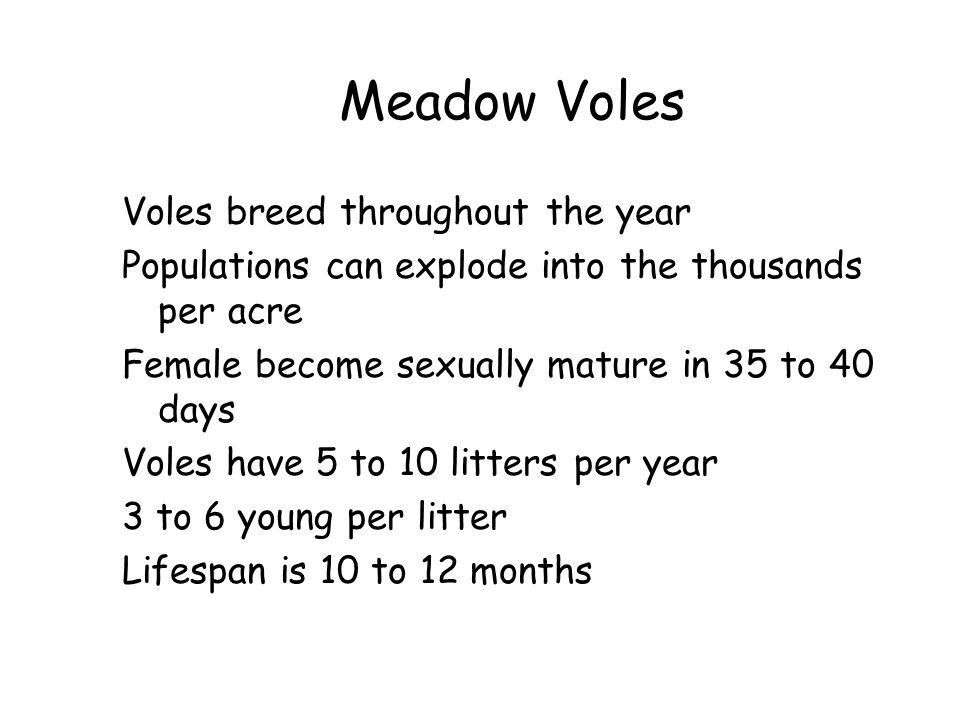 Meadow Voles

Voles breed throughout the year

Populations can explode into the thousands per acre

Female become sexually mature in 35 to 40 days

Voles have 5 to 10 litters per year

3 to 6 young per litter

Lifespan is 10 to 12 months